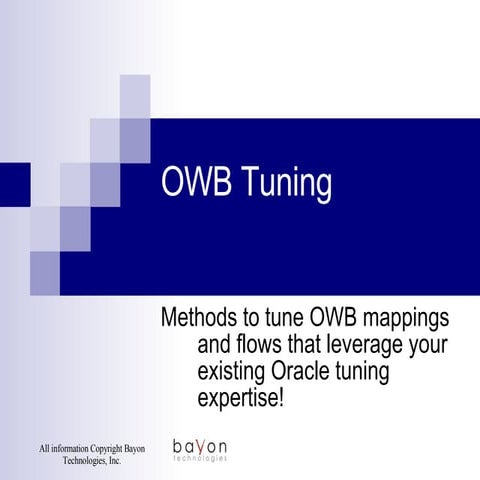 OWB Tuning

Methods to tune OWB mappings and flows that leverage your existing Oracle tuning expertise!

All information Copyright Bayon Technologies, Inc.

bayon
technologies